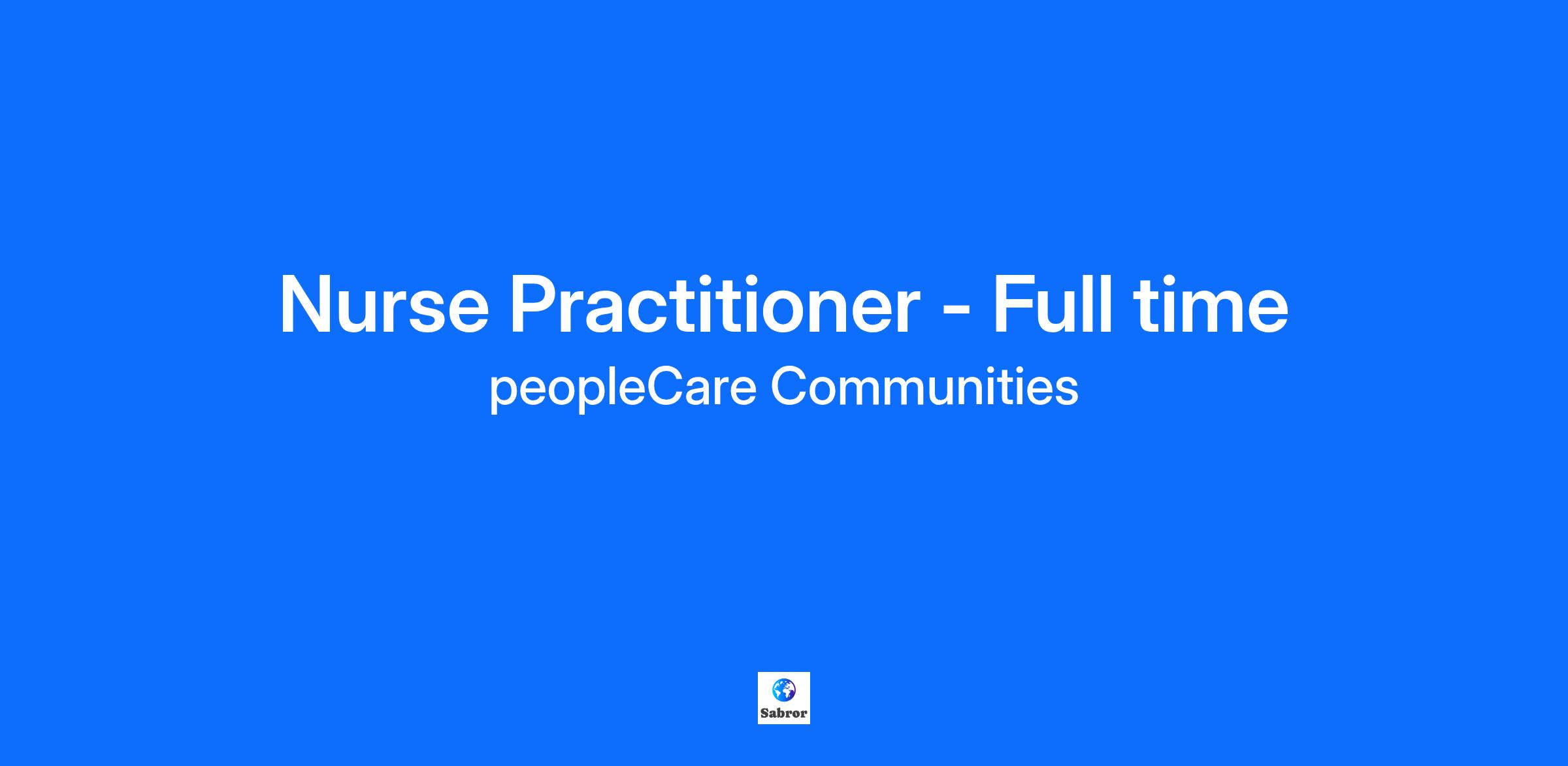 Nurse Practitioner - Full time

peopleCare Communities

Sabror